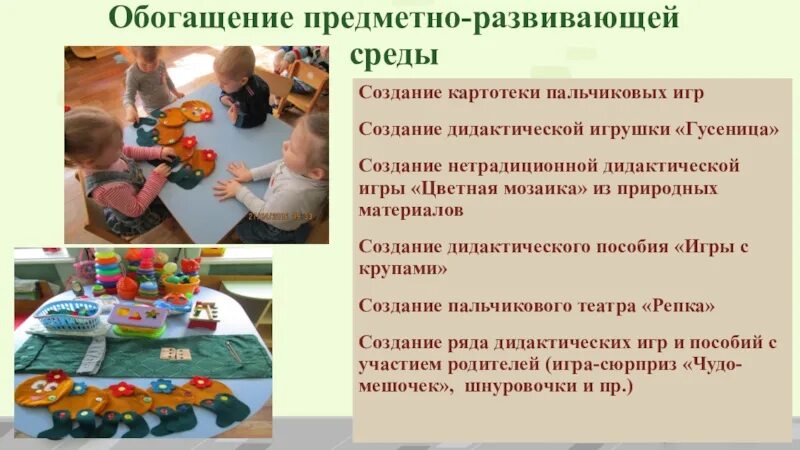 Обогащение предметно-развивающей среды

Создание картотеки пальчиковых игр

Создание дидактической игрушки «Гусеница»

Создание нетрадиционной дидактической игры «Цветная мозаика» из природных материалов

Создание дидактического пособия «Игры с крупами»

Создание пальчикового театра «Репка»

Создание ряда дидактических игр и пособий с участием родителей (игра-сюрприз «Чудо-мешочек», шнуровочки и пр.)